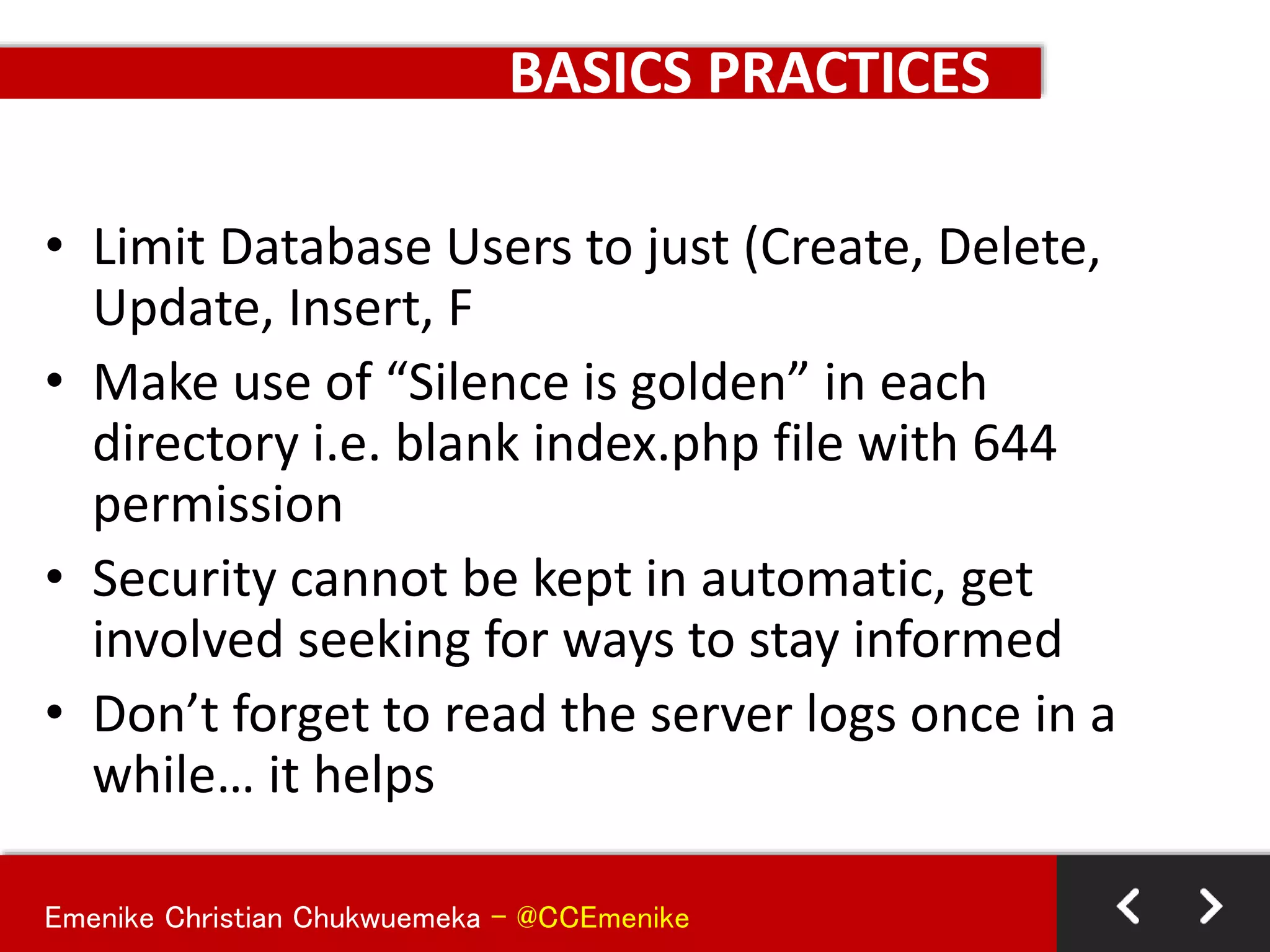 BASICS PRACTICES

• Limit Database Users to just (Create, Delete, Update, Insert, F

• Make use of “Silence is golden” in each directory i.e. blank index.php file with 644 permission

• Security cannot be kept in automatic, get involved seeking for ways to stay informed

• Don’t forget to read the server logs once in a while… it helps

Emenike Christian Chukwuemeka – @CCEmenike